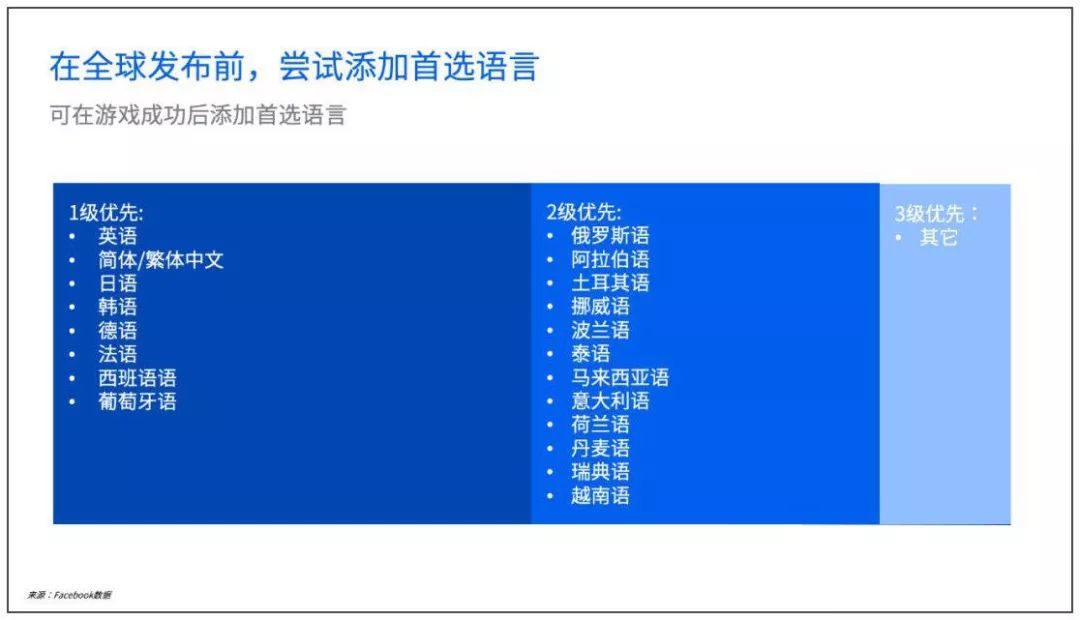 在全球发布前，尝试添加首选语言

可在游戏成功后添加首选语言

1级优先:
• 英语
• 简体/繁体中文
• 日语
• 韩语
• 德语
• 法语
• 西班语语
• 葡萄牙语

2级优先:
• 俄罗斯语
• 阿拉伯语
• 土耳其语
• 挪威语
• 波兰语
• 泰语
• 马来西亚语
• 意大利语
• 荷兰语
• 丹麦语
• 瑞典语
• 越南语

3级优先：
• 其它

来源：Facebook数据